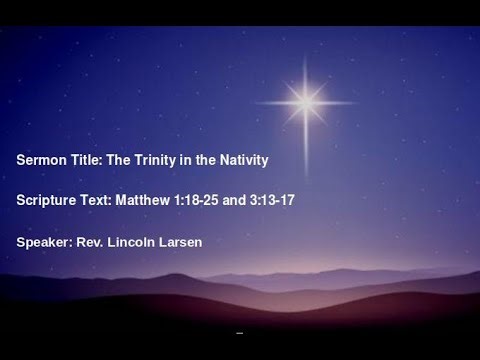 Sermon Title: The Trinity in the Nativity

Scripture Text: Matthew 1:18-25 and 3:13-17

Speaker: Rev. Lincoln Larsen